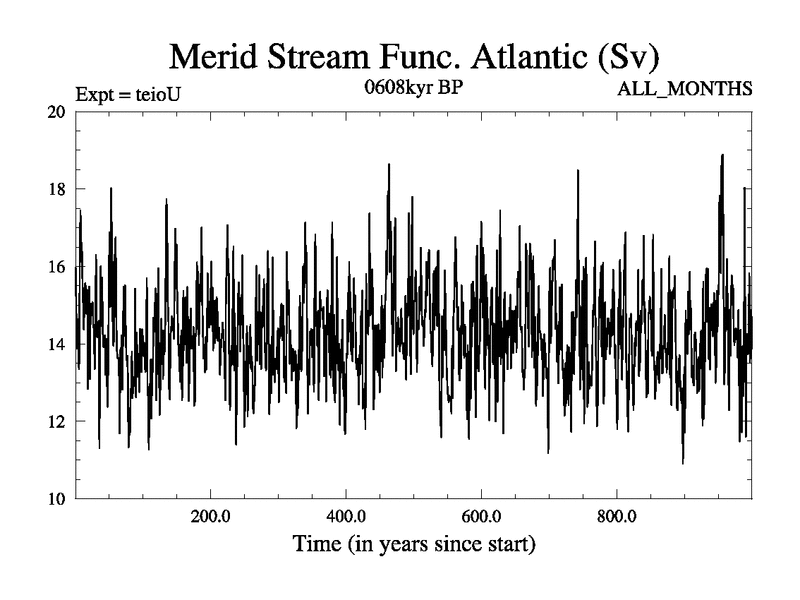 Merid Stream Func. Atlantic (Sv)

Expt = teioU

0608kyr BP

ALL_MONTHS

20

18

16

14

12

10

200.0

400.0

600.0

800.0

Time (in years since start)